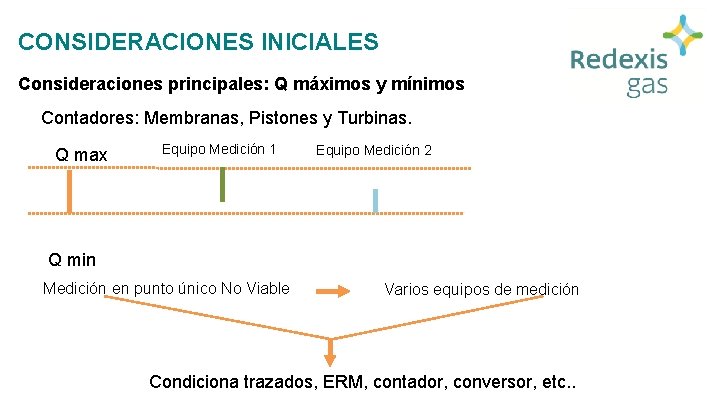 CONSIDERACIONES INICIALES

Redexis gas

Consideraciones principales: Q máximos y mínimos

Contadores: Membranas, Pistones y Turbinas.

Q max

Equipo Medición 1

Equipo Medición 2

Q min

Medición en punto único No Viable

Varios equipos de medición

Condiciona trazados, ERM, contador, conversor, etc..